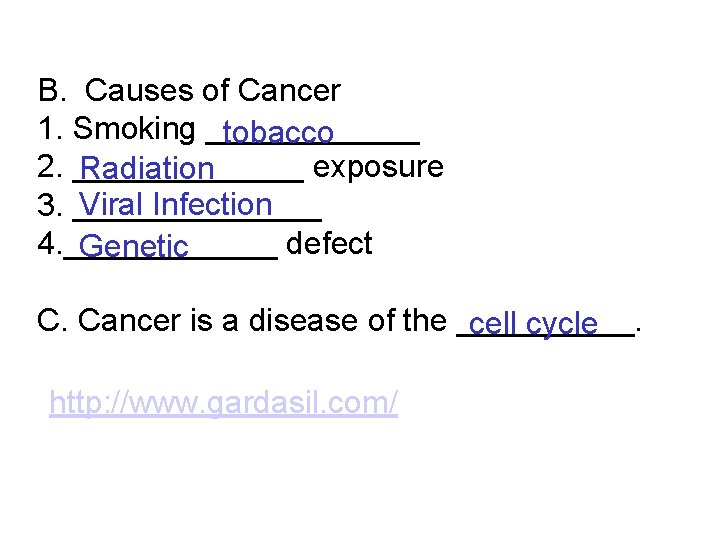 B. Causes of Cancer
1. Smoking tobacco
2. Radiation exposure
3. Viral Infection
4. Genetic defect

C. Cancer is a disease of the cell cycle.

http://www.gardasil.com/